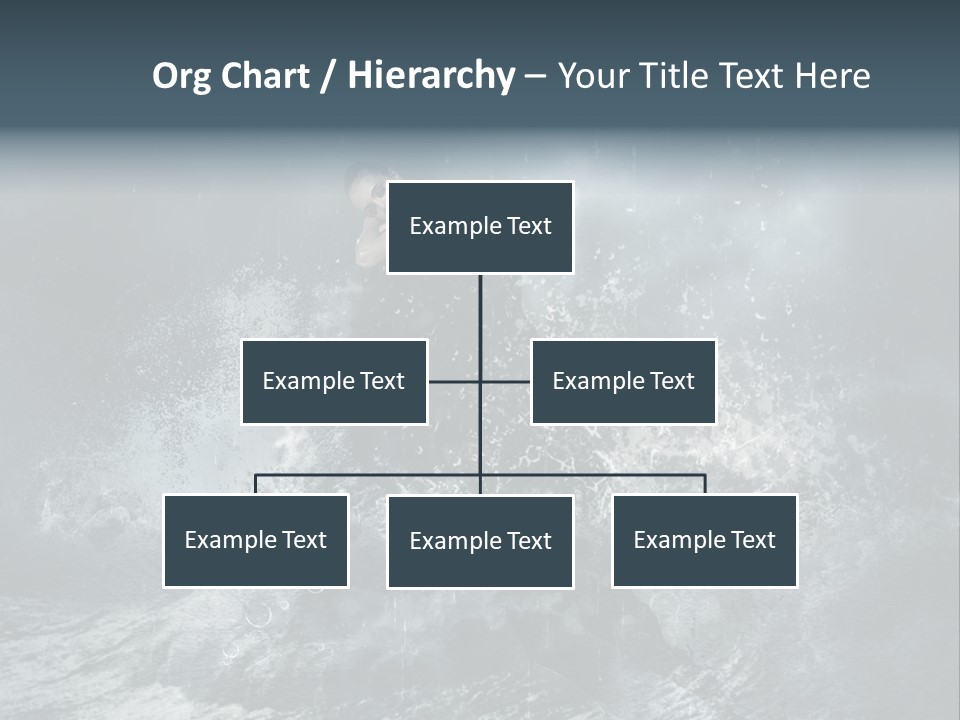 Org Chart / Hierarchy – Your Title Text Here

Example Text

Example Text

Example Text

Example Text

Example Text

Example Text